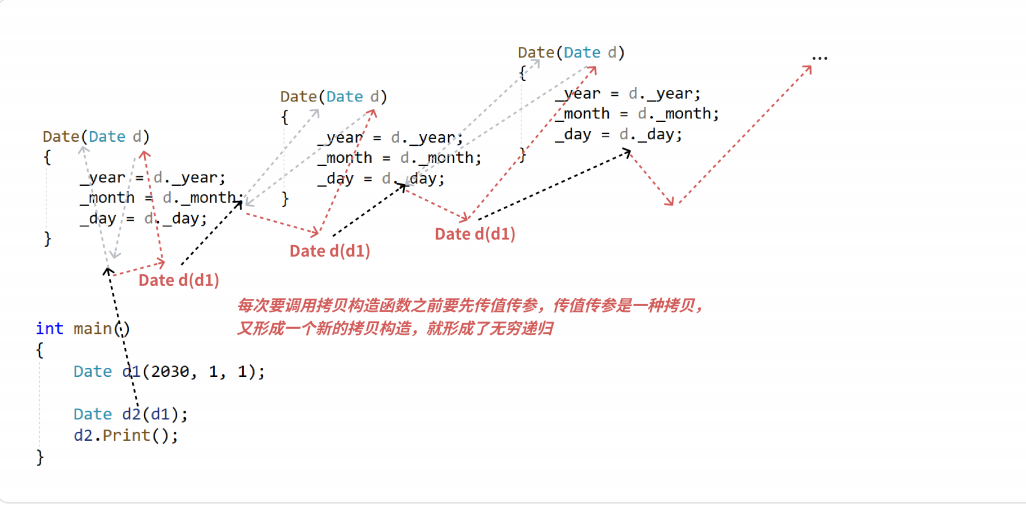 Date(Date d)
{
_year = d._year;
_month = d._month;
_day = d._day;
}

Date d(d1)

Date(Date d)
{
_year = d._year;
_month = d._month;
_day = d._day;
}

Date d(d1)

Date(Date d)
{
_year = d._year;
_month = d._month;
_day = d._day;
}

Date d(d1)

...

每次要调用拷贝构造函数之前要先传值传参，传值传参是一种拷贝，又形成一个新的拷贝构造，就形成了无穷递归

int main()
{
Date d1(2030, 1, 1);

Date d2(d1);
d2.Print();
}